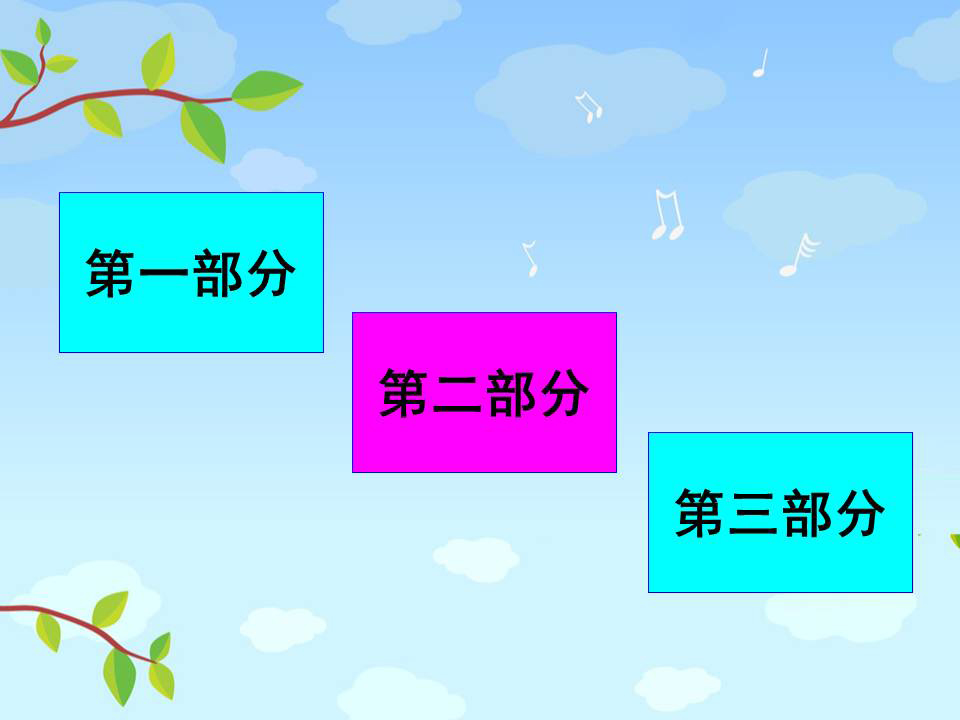 第一部分

第二部分

第三部分